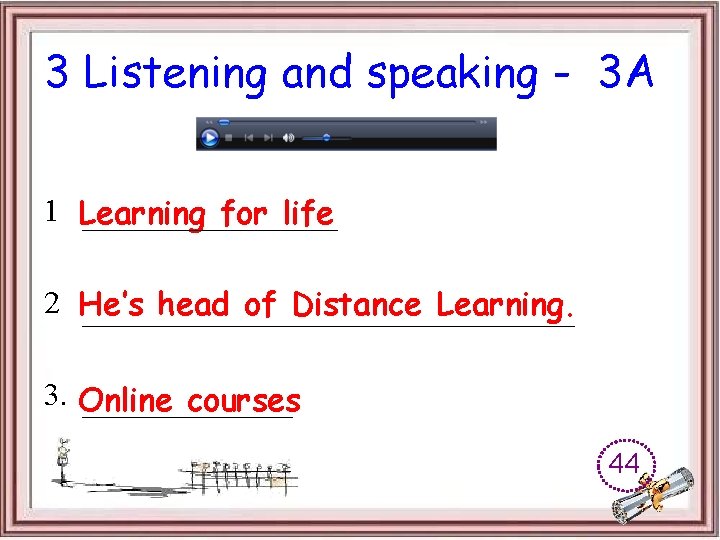 3 Listening and speaking - 3A

1 Learning for life

2 He's head of Distance Learning.

3. Online courses

44